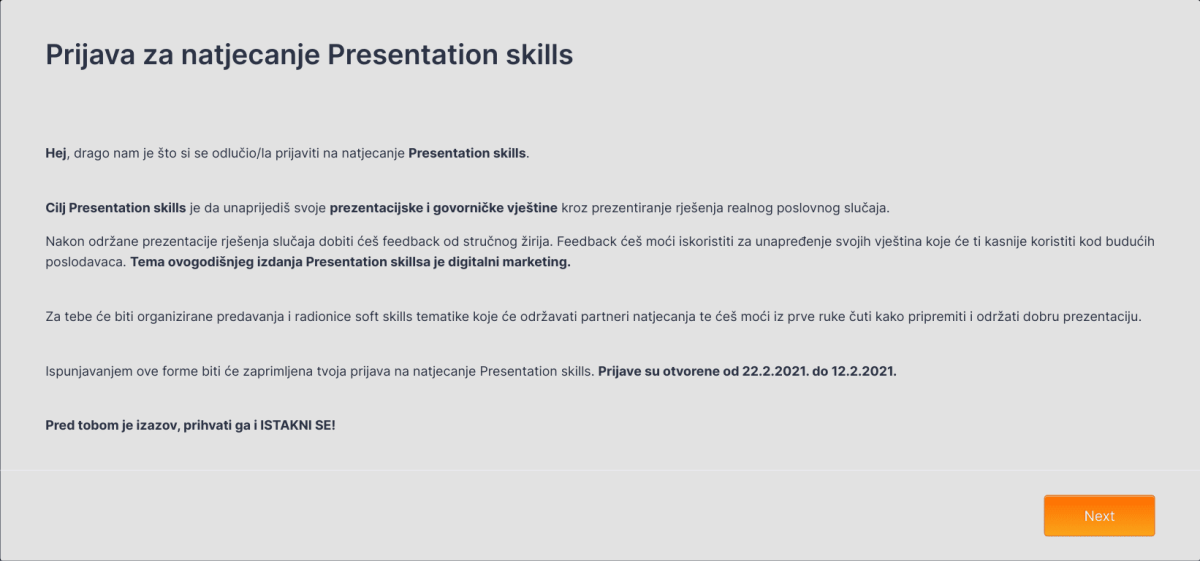 Prijava za natjecanje Presentation skills

Hej, drago nam je što si se odlučio/la prijaviti na natjecanje Presentation skills.

Cilj Presentation skills je da unaprijediš svoje prezentacijske i govorničke vještine kroz prezentiranje rješenja realnog poslovnog slučaja.

Nakon održane prezentacije rješenja slučaja dobiti ćeš feedback od stručnog žirija. Feedback ćeš moći iskoristiti za unapređenje svojih vještina koje će ti kasnije koristiti kod budućih poslodavaca. Tema ovogodišnjeg izdanja Presentation skillsa je digitalni marketing.

Za tebe će biti organizirane predavanja i radionice soft skills tematike koje će održavati partneri natjecanja te ćeš moći iz prve ruke čuti kako pripremiti i održati dobru prezentaciju.

Ispunjavanjem ove forme biti će zaprimljena tvoja prijava na natjecanje Presentation skills. Prijave su otvorene od 22.2.2021. do 12.2.2021.

Pred tobom je izazov, prihvati ga i ISTAKNI SE!

Next